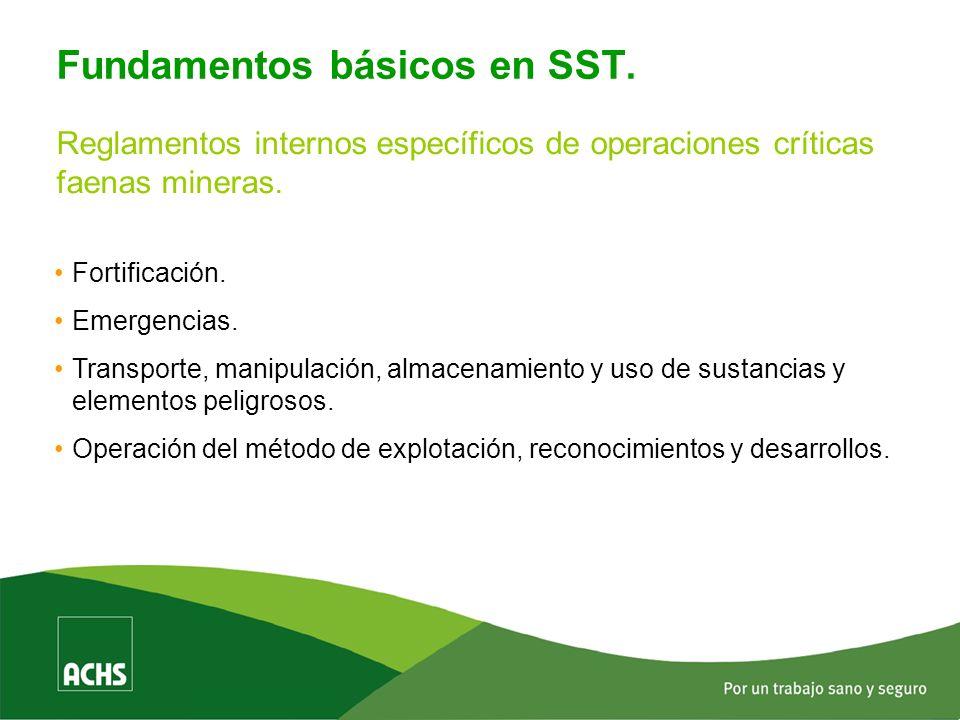 Fundamentos básicos en SST.

Reglamentos internos específicos de operaciones críticas faenas mineras.

• Fortificación.
• Emergencias.
• Transporte, manipulación, almacenamiento y uso de sustancias y elementos peligrosos.
• Operación del método de explotación, reconocimientos y desarrollos.

ACHS

Por un trabajo sano y seguro